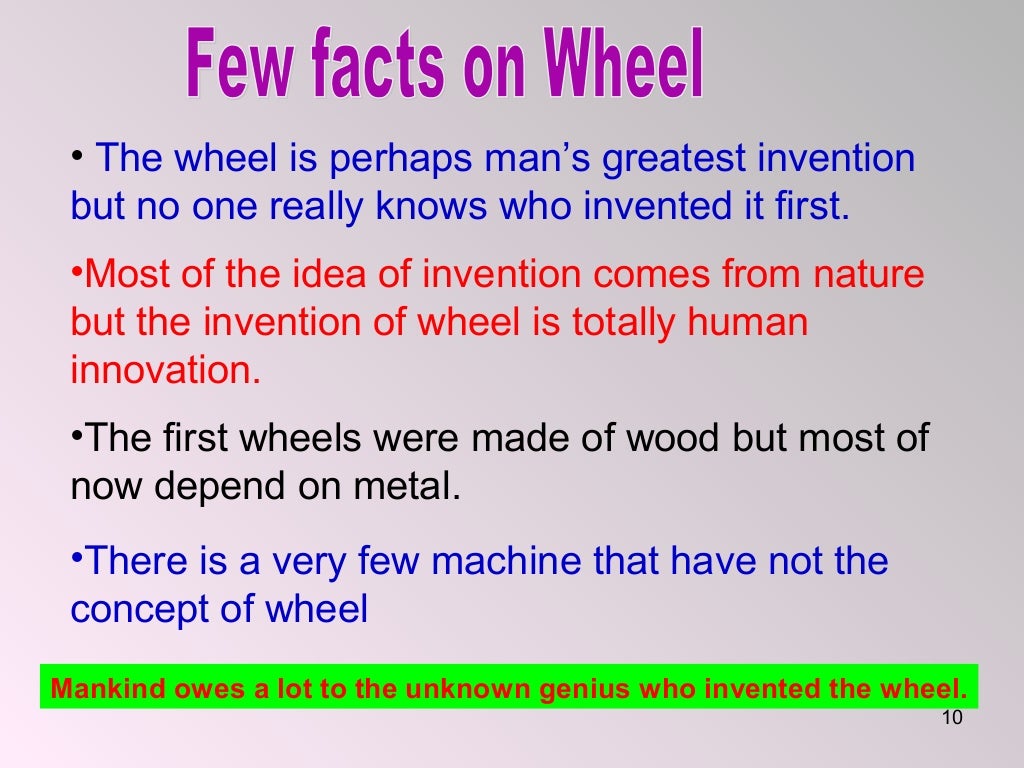 Few facts on Wheel

• The wheel is perhaps man’s greatest invention but no one really knows who invented it first.

•Most of the idea of invention comes from nature but the invention of wheel is totally human innovation.

•The first wheels were made of wood but most of now depend on metal.

•There is a very few machine that have not the concept of wheel

Mankind owes a lot to the unknown genius who invented the wheel.

10